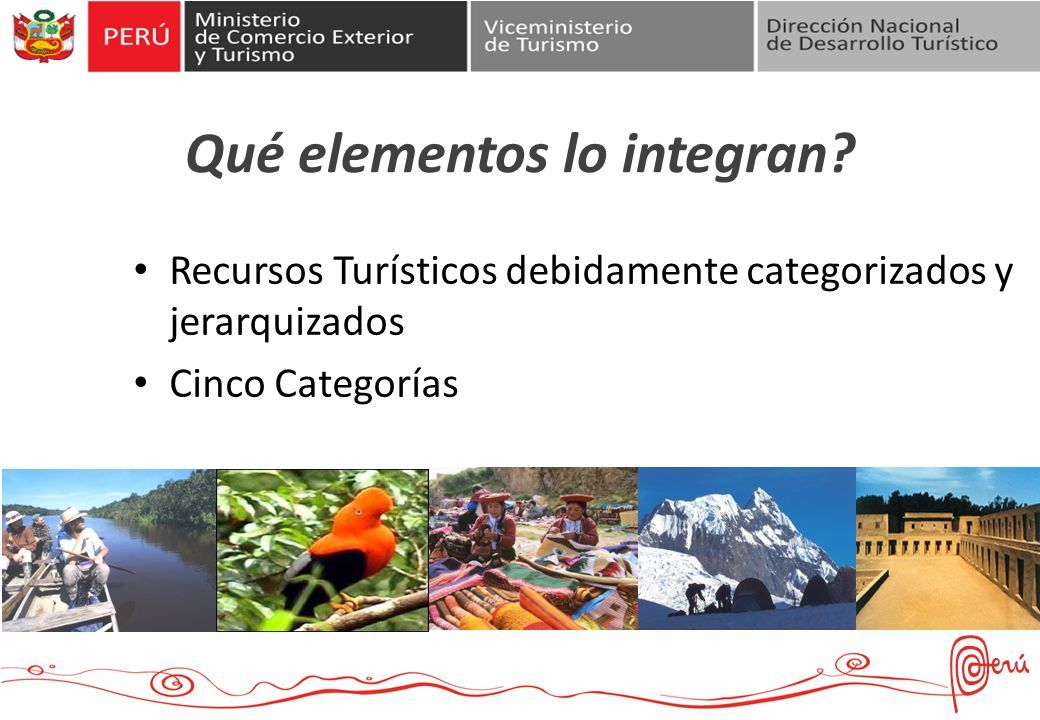 PERÚ Ministerio de Comercio Exterior y Turismo

Viceministerio de Turismo

Dirección Nacional de Desarrollo Turístico

Qué elementos lo integran?

• Recursos Turísticos debidamente categorizados y jerarquizados

• Cinco Categorías

Perú